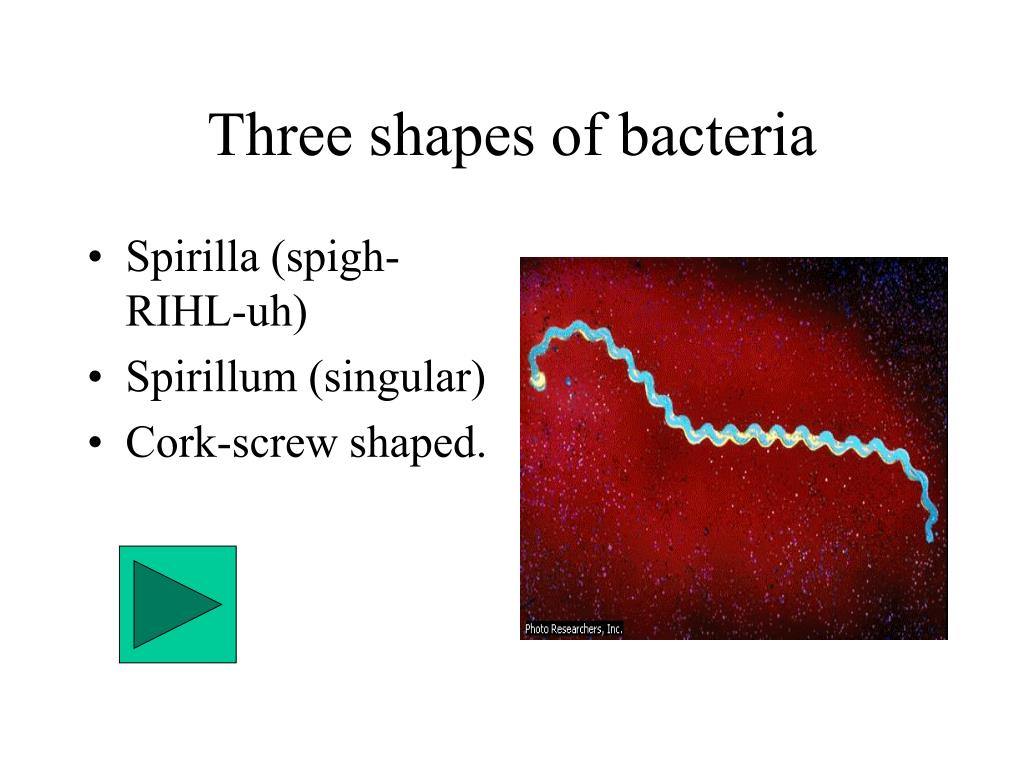 Three shapes of bacteria

• Spirilla (spigh-RIHL-uh)
• Spirillum (singular)
• Cork-screw shaped.

Photo Researchers, Inc.